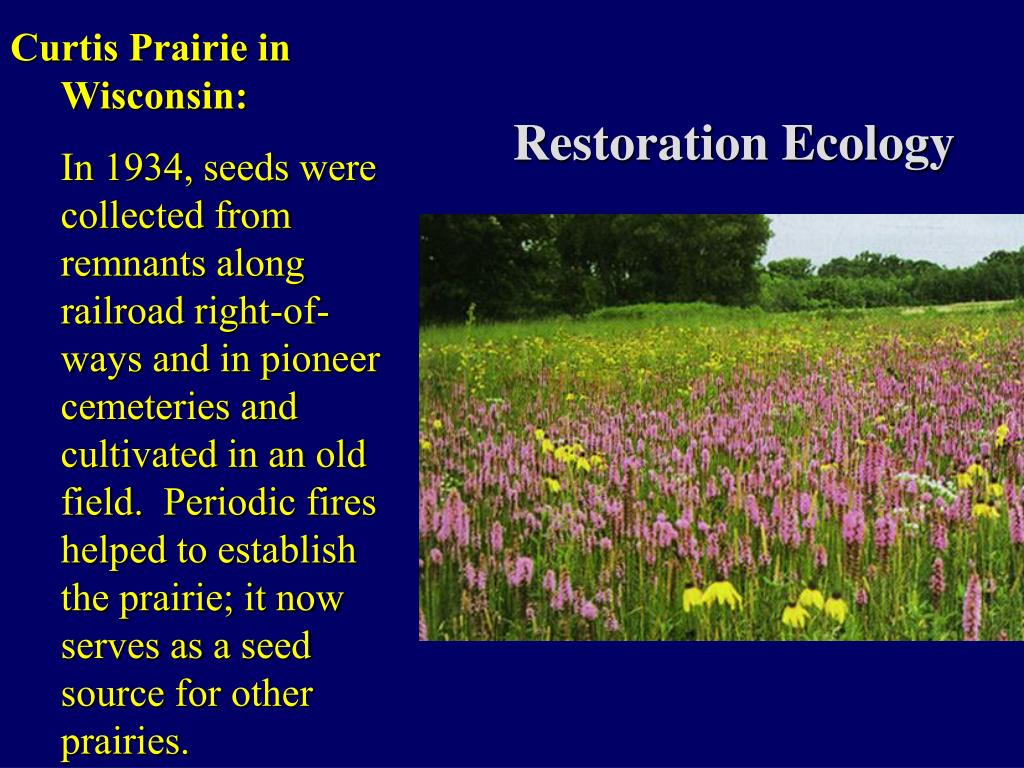 Curtis Prairie in Wisconsin:

In 1934, seeds were collected from remnants along railroad right-of-ways and in pioneer cemeteries and cultivated in an old field. Periodic fires helped to establish the prairie; it now serves as a seed source for other prairies.

Restoration Ecology